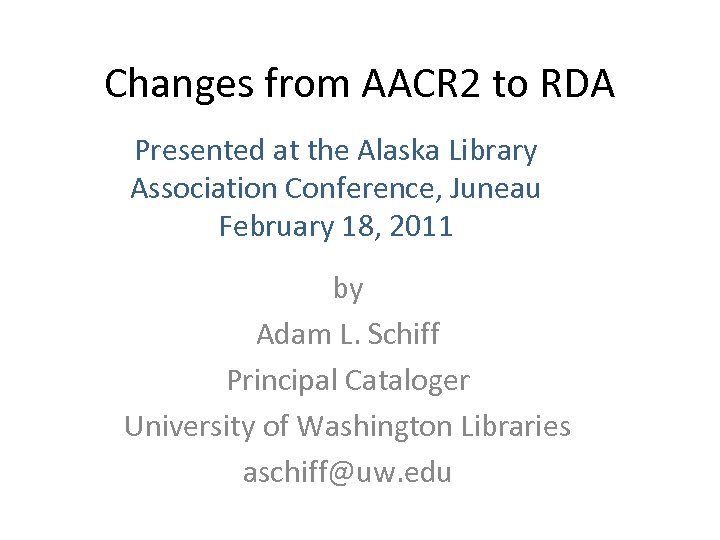 Changes from AACR2 to RDA

Presented at the Alaska Library Association Conference, Juneau
February 18, 2011

by
Adam L. Schiff
Principal Cataloger
University of Washington Libraries
aschiff@uw.edu